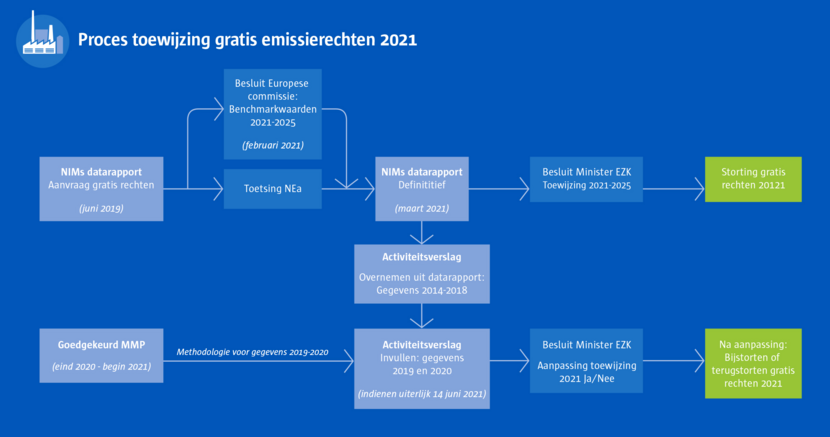 Proces toewijzing gratis emissierechten 2021

NIMs datarapport
Aanvraag gratis rechten
(juni 2019)

Besluit Europese commissie: Benchmarkwaarden 2021-2025
(februari 2021)

Toetsing NEa

NIMs datarapport
Definititief
(maart 2021)

Besluit Minister EZK
Toewijzing 2021-2025

Storting gratis rechten 20121

Activiteitsverslag
Overnemen uit datarapport: Gegevens 2014-2018

Goedgekeurd MMP
(eind 2020 - begin 2021)

Methodologie voor gegevens 2019-2020

Activiteitsverslag
Invullen: gegevens 2019 en 2020
(indienen uiterlijk 14 juni 2021)

Besluit Minister EZK
Aanpassing toewijzing 2021 Ja/Nee

Na aanpassing: Bijstorten of terugstorten gratis rechten 2021